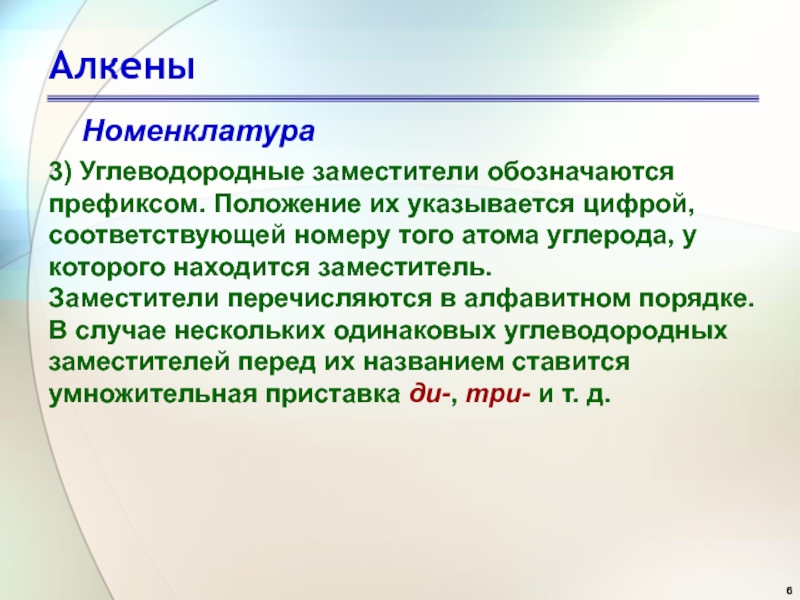 Алкены

Номенклатура

3) Углеводородные заместители обозначаются префиксом. Положение их указывается цифрой, соответствующей номеру того атома углерода, у которого находится заместитель.
Заместители перечисляются в алфавитном порядке.
В случае нескольких одинаковых углеводородных заместителей перед их названием ставится умножительная приставка ди-, три- и т. д.

6